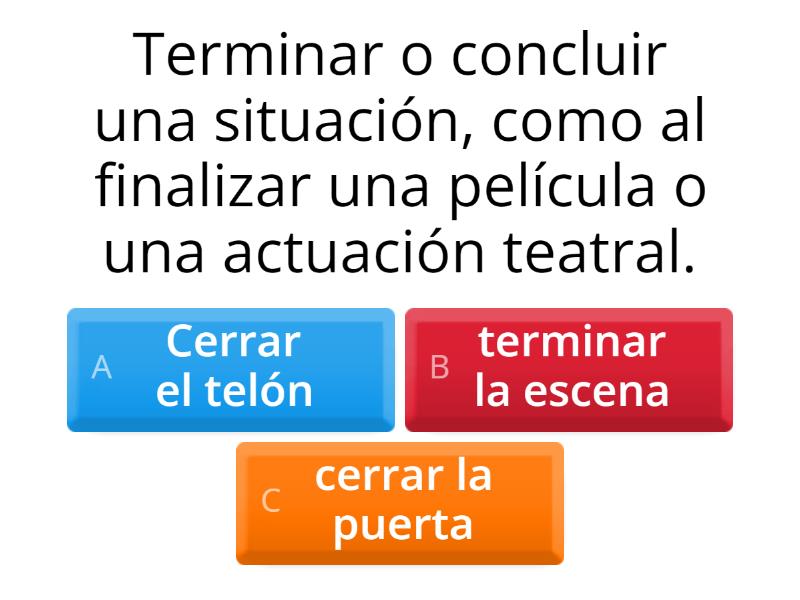 Terminar o concluir una situación, como al finalizar una película o una actuación teatral.

A Cerrar el telón

B terminar la escena

C cerrar la puerta